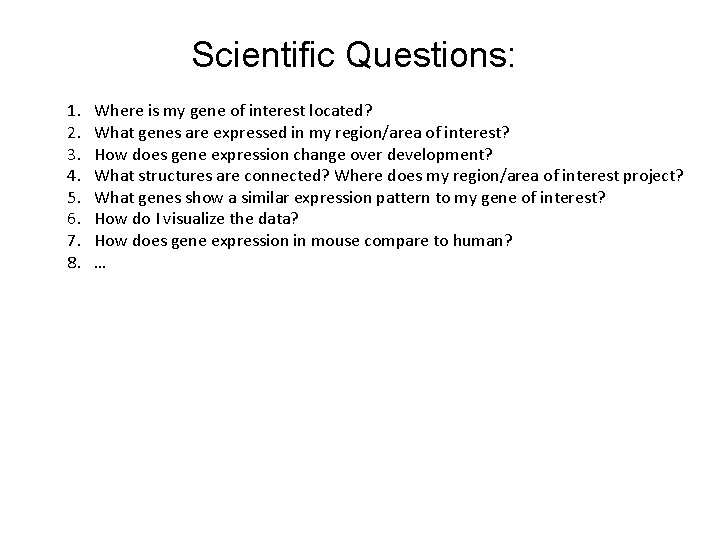 Scientific Questions:

1. Where is my gene of interest located?
2. What genes are expressed in my region/area of interest?
3. How does gene expression change over development?
4. What structures are connected? Where does my region/area of interest project?
5. What genes show a similar expression pattern to my gene of interest?
6. How do I visualize the data?
7. How does gene expression in mouse compare to human?
8. …